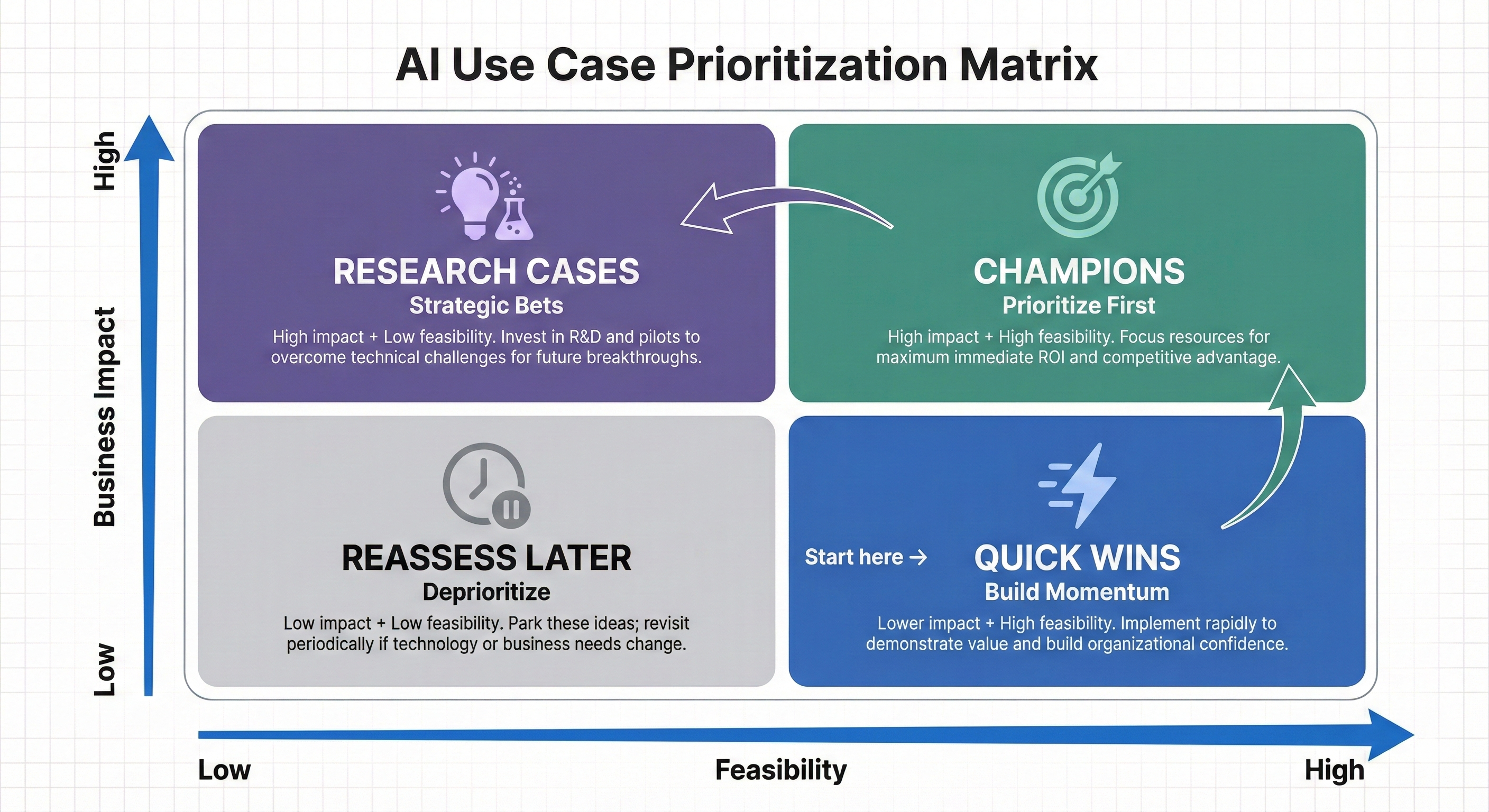 AI Use Case Prioritization Matrix

High

Business Impact

Low

RESEARCH CASES
Strategic Bets
High impact + Low feasibility. Invest in R&D and pilots to overcome technical challenges for future breakthroughs.

CHAMPIONS
Prioritize First
High impact + High feasibility. Focus resources for maximum immediate ROI and competitive advantage.

REASSESS LATER
Deprioritize
Low impact + Low feasibility. Park these ideas; revisit periodically if technology or business needs change.

Start here →

QUICK WINS
Build Momentum
Lower impact + High feasibility. Implement rapidly to demonstrate value and build organizational confidence.

Low

Feasibility

High